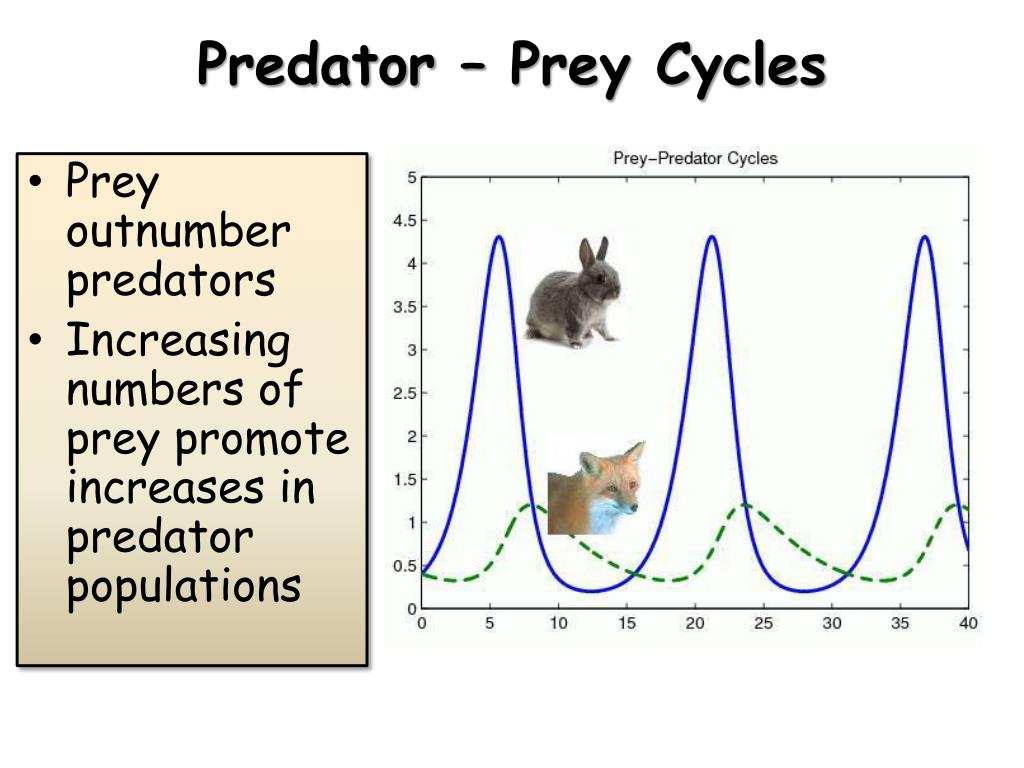 Predator – Prey Cycles

• Prey outnumber predators
• Increasing numbers of prey promote increases in predator populations

Prey–Predator Cycles

5
4.5
4
3.5
3
2.5
2
1.5
1
0.5
0

0 5 10 15 20 25 30 35 40